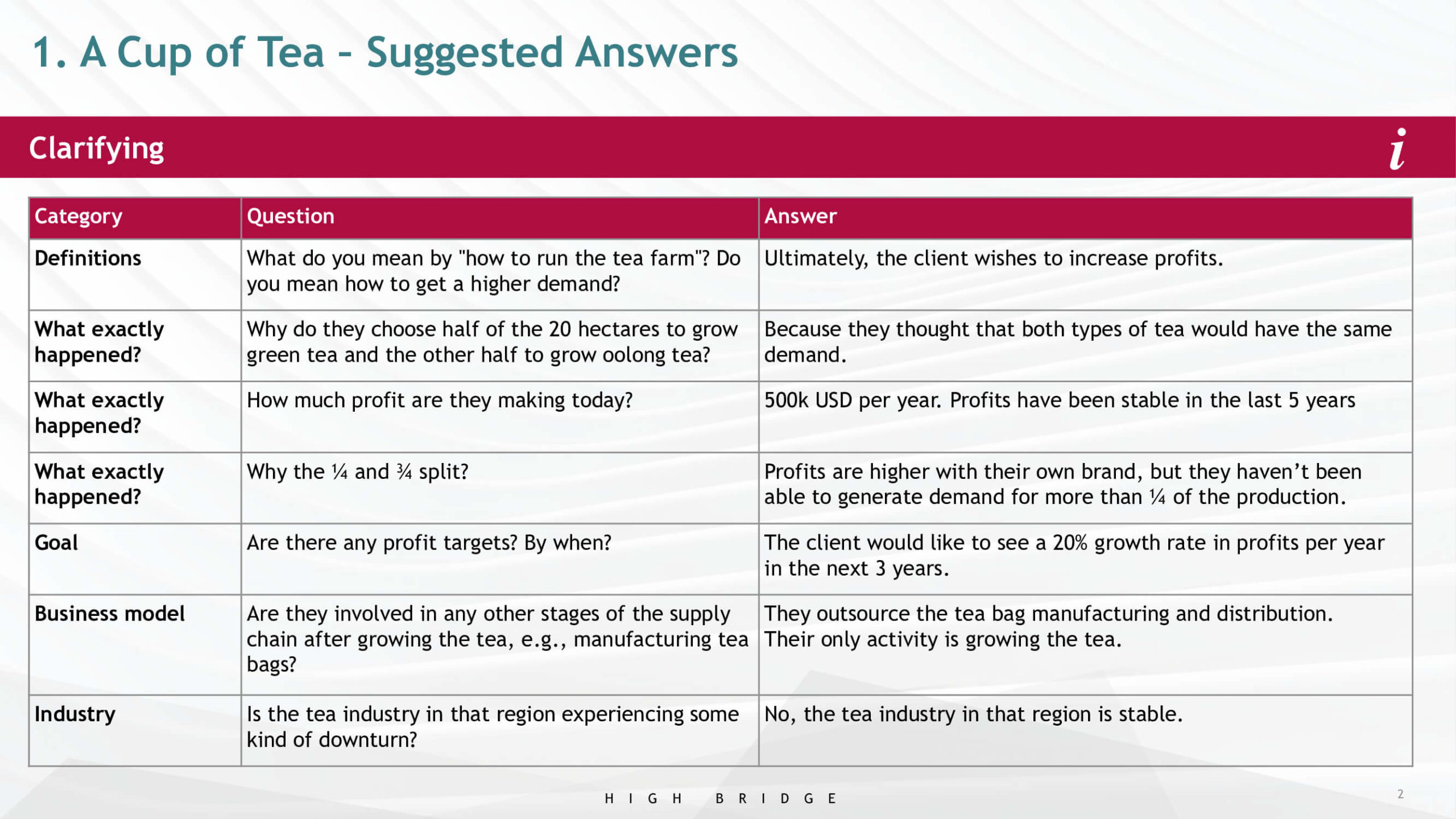 1. A Cup of Tea – Suggested Answers

Clarifying

i

| Category | Question | Answer |
|---|---|---|
| **Definitions** | What do you mean by "how to run the tea farm"? Do you mean how to get a higher demand? | Ultimately, the client wishes to increase profits. |
| **What exactly happened?** | Why do they choose half of the 20 hectares to grow green tea and the other half to grow oolong tea? | Because they thought that both types of tea would have the same demand. |
| **What exactly happened?** | How much profit are they making today? | 500k USD per year. Profits have been stable in the last 5 years |
| **What exactly happened?** | Why the ¼ and ¾ split? | Profits are higher with their own brand, but they haven't been able to generate demand for more than ¼ of the production. |
| **Goal** | Are there any profit targets? By when? | The client would like to see a 20% growth rate in profits per year in the next 3 years. |
| **Business model** | Are they involved in any other stages of the supply chain after growing the tea, e.g., manufacturing tea bags? | They outsource the tea bag manufacturing and distribution. Their only activity is growing the tea. |
| **Industry** | Is the tea industry in that region experiencing some kind of downturn? | No, the tea industry in that region is stable. |

HIGH BRIDGE

2